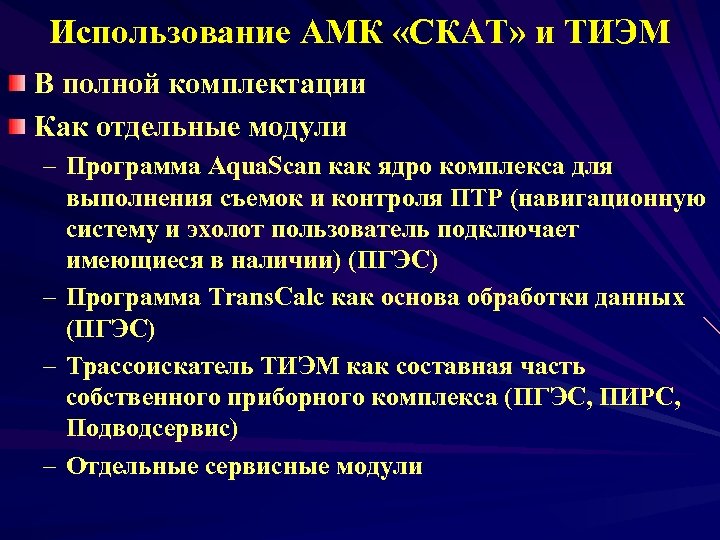 Использование АМК «СКАТ» и ТИЭМ

В полной комплектации

Как отдельные модули

– Программа AquaScan как ядро комплекса для выполнения съемок и контроля ПТР (навигационную систему и эхолот пользователь подключает имеющиеся в наличии) (ПГЭС)

– Программа TransCalc как основа обработки данных (ПГЭС)

– Трассоискатель ТИЭМ как составная часть собственного приборного комплекса (ПГЭС, ПИРС, Подводсервис)

– Отдельные сервисные модули